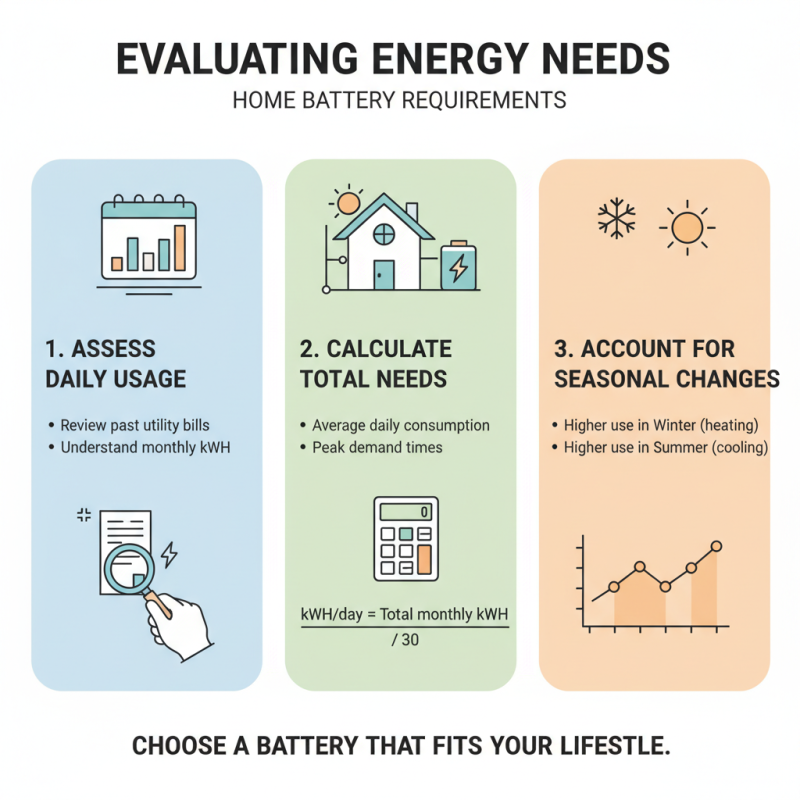 EVALUATING ENERGY NEEDS

HOME BATTERY REQUIREMENTS

1. ASSESS DAILY USAGE

• Review past utility bills
• Understand monthly kWH

2. CALCULATE TOTAL NEEDS

• Average daily consumption
• Peak demand times

0

kWH/day = Total monthly kWH / 30

3. ACCOUNT FOR SEASONAL CHANGES

• Higher use in Winter (heating)
• Higher use in Summer (cooling)

CHOOSE A BATTERY THAT FITS YOUR LIFESTLE.